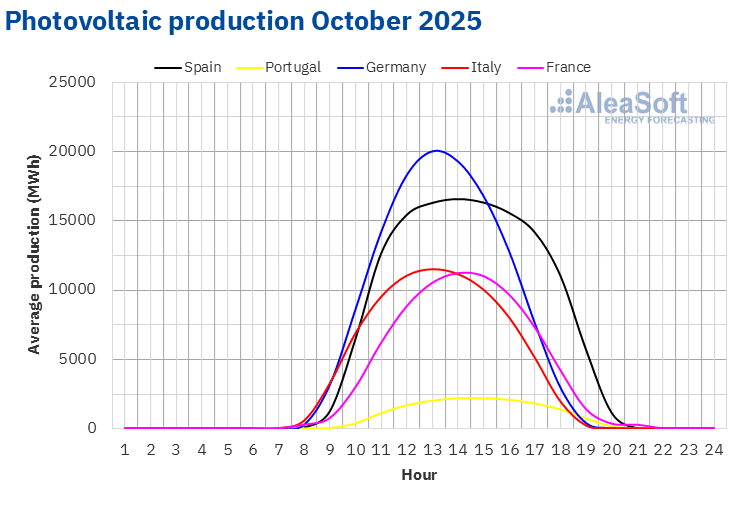 Photovoltaic production October 2025

Spain
Portugal
Germany
Italy
France

AleaSoft
ENERGY FORECASTING

Average production (MWh)

25000
20000
15000
10000
5000
0

1 2 3 4 5 6 7 8 9 10 11 12 13 14 15 16 17 18 19 20 21 22 23 24

Hour